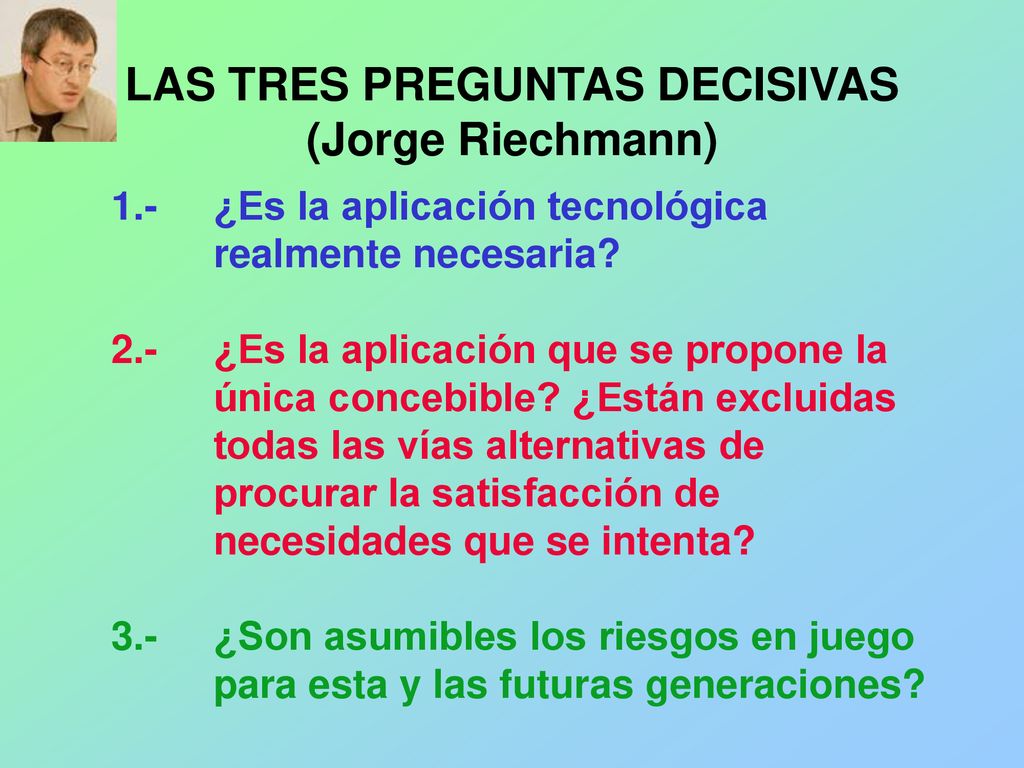 LAS TRES PREGUNTAS DECISIVAS
(Jorge Riechmann)

1.- ¿Es la aplicación tecnológica realmente necesaria?

2.- ¿Es la aplicación que se propone la única concebible? ¿Están excluidas todas las vías alternativas de procurar la satisfacción de necesidades que se intenta?

3.- ¿Son asumibles los riesgos en juego para esta y las futuras generaciones?